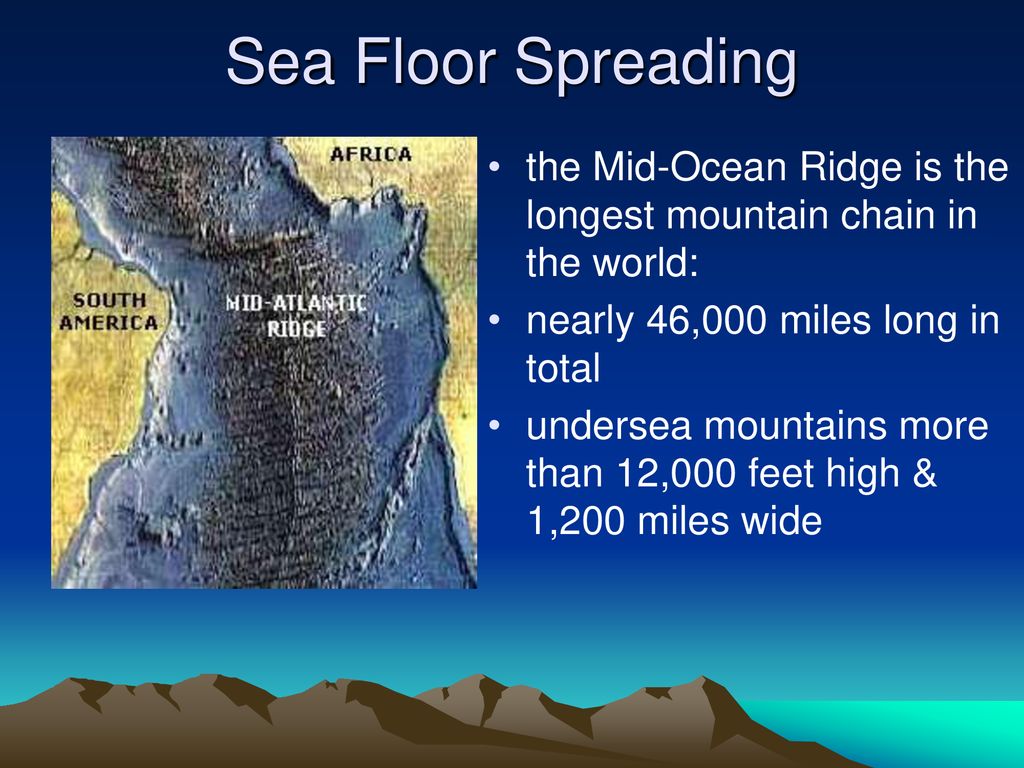 Sea Floor Spreading

AFRICA

SOUTH AMERICA

MID-ATLANTIC RIDGE

• the Mid-Ocean Ridge is the longest mountain chain in the world:

• nearly 46,000 miles long in total

• undersea mountains more than 12,000 feet high & 1,200 miles wide